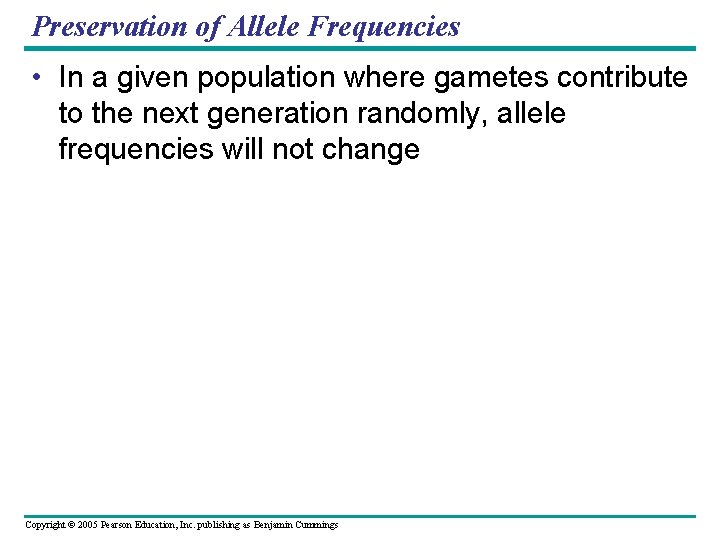 Preservation of Allele Frequencies

• In a given population where gametes contribute to the next generation randomly, allele frequencies will not change

Copyright © 2005 Pearson Education, Inc. publishing as Benjamin Cummings